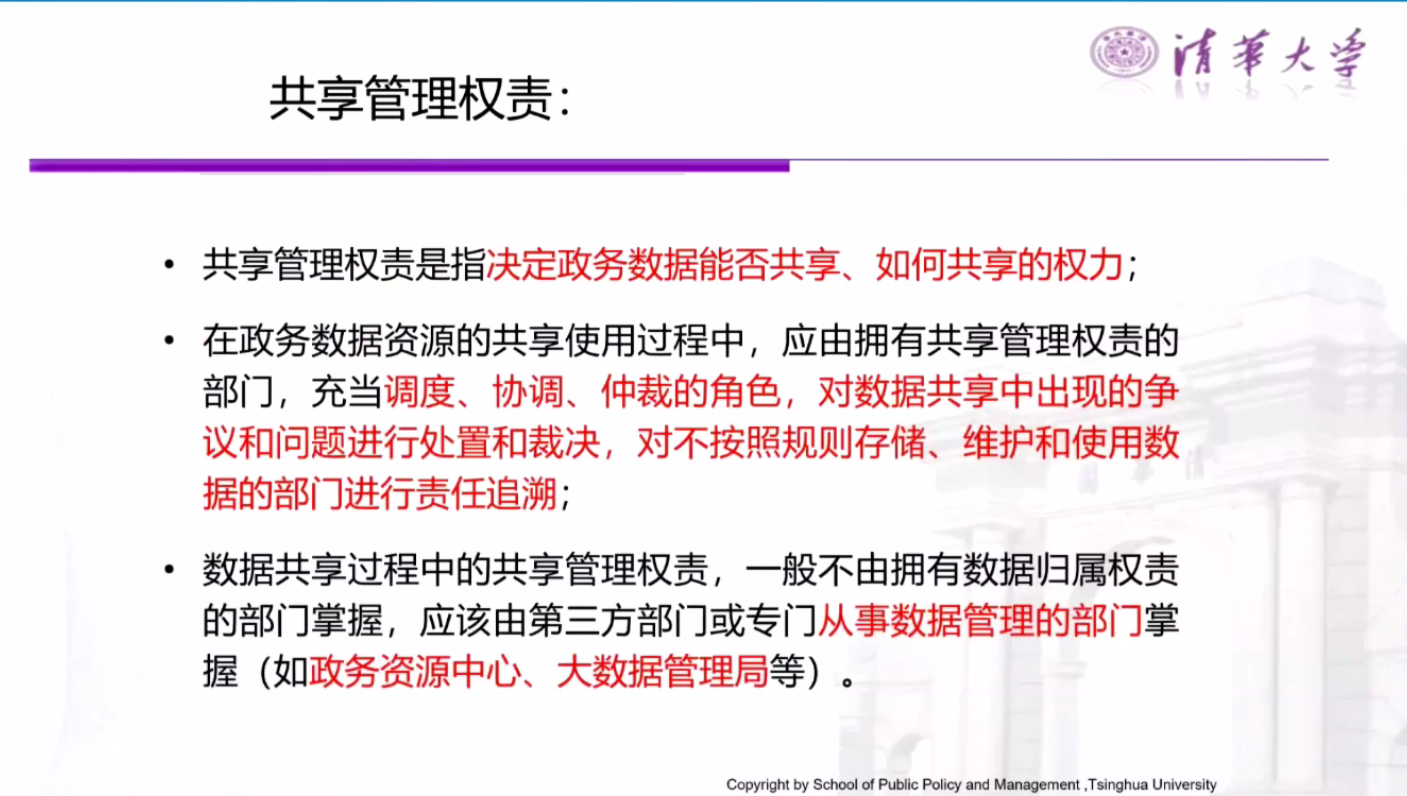 清華大學

共享管理权责：

• 共享管理权责是指决定政务数据能否共享、如何共享的权力；

• 在政务数据资源的共享使用过程中，应由拥有共享管理权责的部门，充当调度、协调、仲裁的角色，对数据共享中出现的争议和问题进行处置和裁决，对不按照规则存储、维护和使用数据的部门进行责任追溯；

• 数据共享过程中的共享管理权责，一般不由拥有数据归属权责的部门掌握，应该由第三方部门或专门从事数据管理的部门掌握（如政务资源中心、大数据管理局等）。

Copyright by School of Public Policy and Management ,Tsinghua University